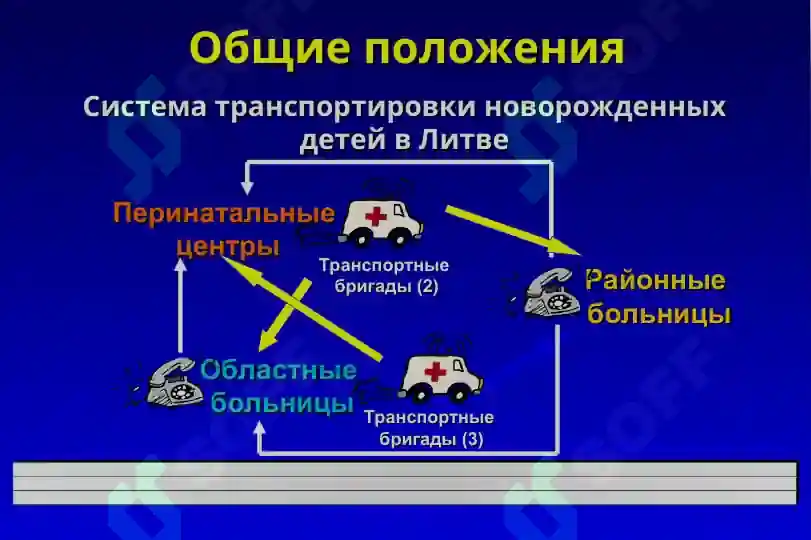 Общие положения

Система транспортировки новорожденных детей в Литве

Перинатальные центры

Транспортные бригады (2)

Районные больницы

Областные больницы

Транспортные бригады (3)